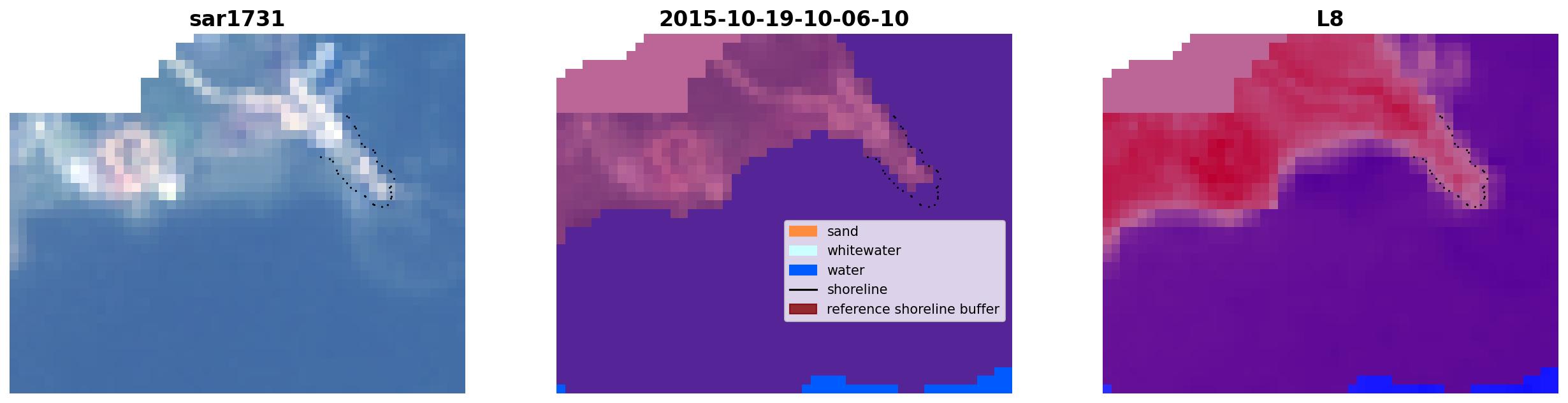 sar1731

2015-10-19-10-06-10

sand
whitewater
water
shoreline
reference shoreline buffer

L8